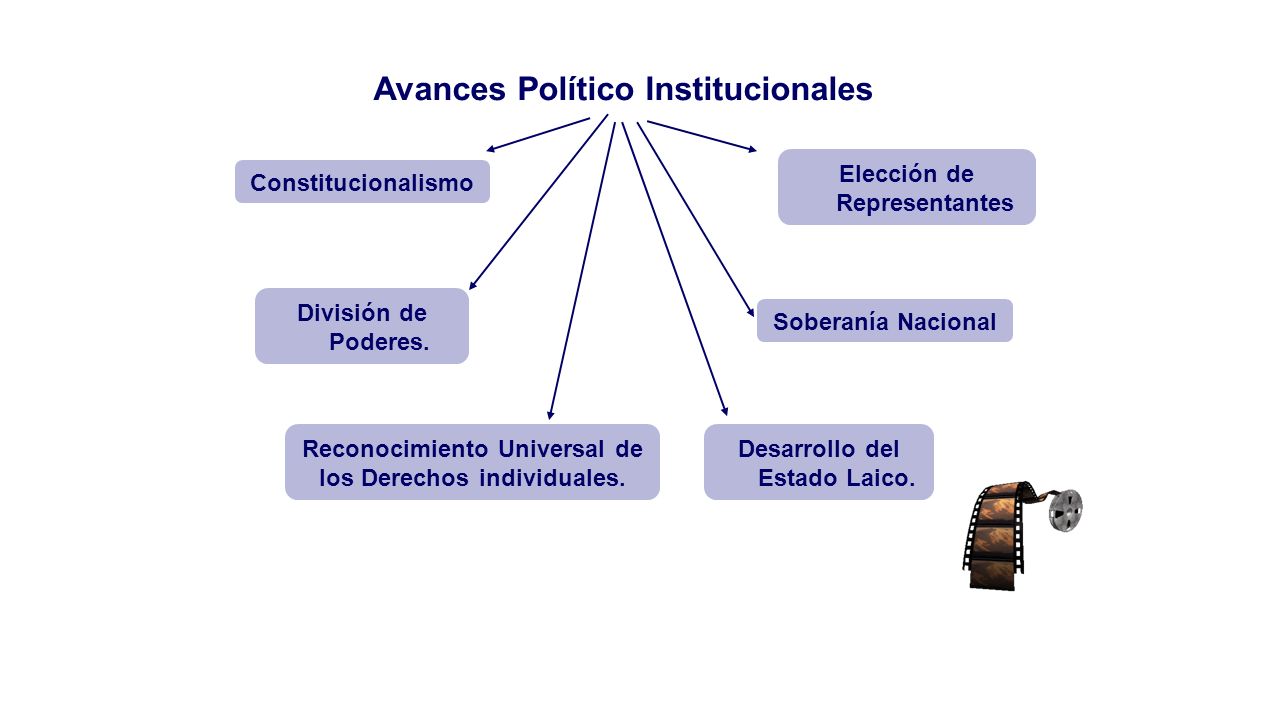 Avances Político Institucionales

Constitucionalismo

Elección de Representantes

División de Poderes.

Soberanía Nacional

Reconocimiento Universal de los Derechos individuales.

Desarrollo del Estado Laico.